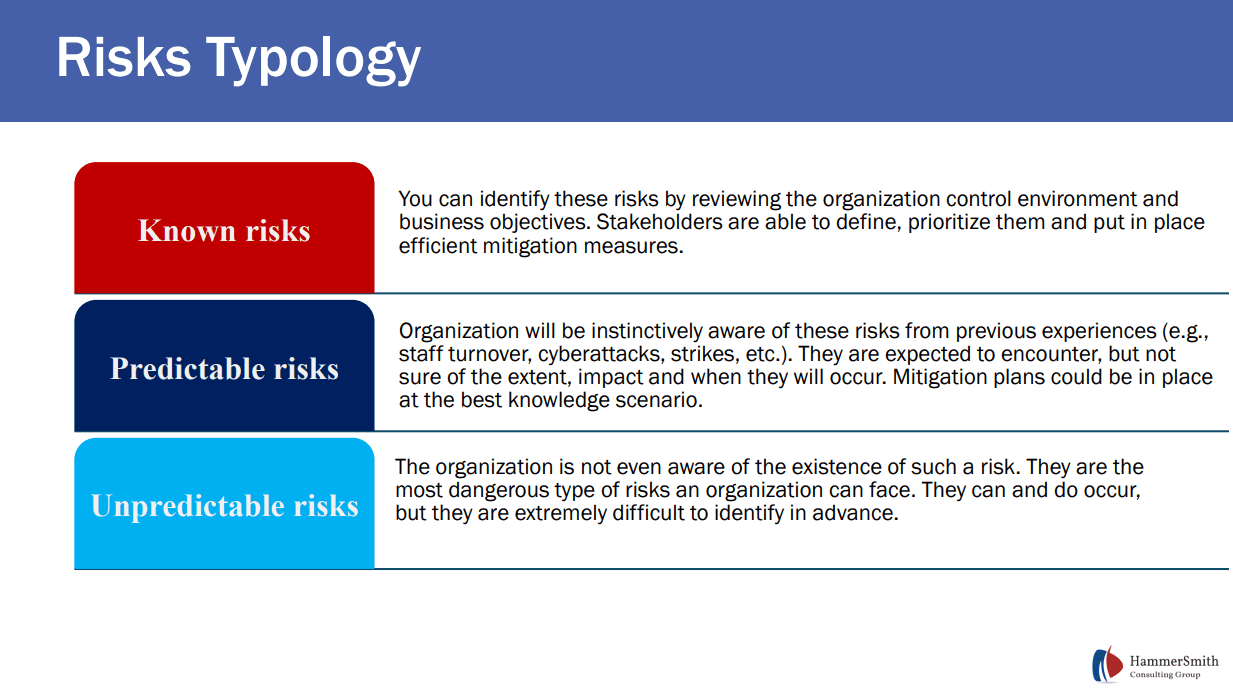 Risks Typology

Known risks

You can identify these risks by reviewing the organization control environment and business objectives. Stakeholders are able to define, prioritize them and put in place efficient mitigation measures.

Predictable risks

Organization will be instinctively aware of these risks from previous experiences (e.g., staff turnover, cyberattacks, strikes, etc.). They are expected to encounter, but not sure of the extent, impact and when they will occur. Mitigation plans could be in place at the best knowledge scenario.

Unpredictable risks

The organization is not even aware of the existence of such a risk. They are the most dangerous type of risks an organization can face. They can and do occur, but they are extremely difficult to identify in advance.

HammerSmith
Consulting Group